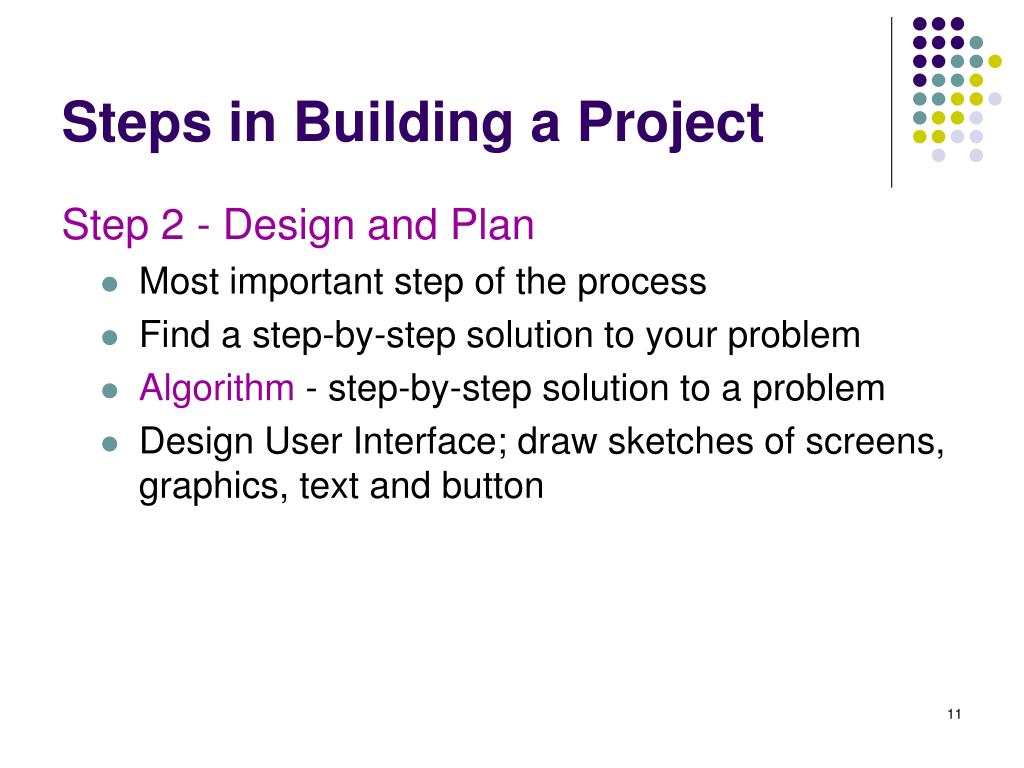 Steps in Building a Project

Step 2 - Design and Plan

- Most important step of the process
- Find a step-by-step solution to your problem
- Algorithm - step-by-step solution to a problem
- Design User Interface; draw sketches of screens, graphics, text and button

11